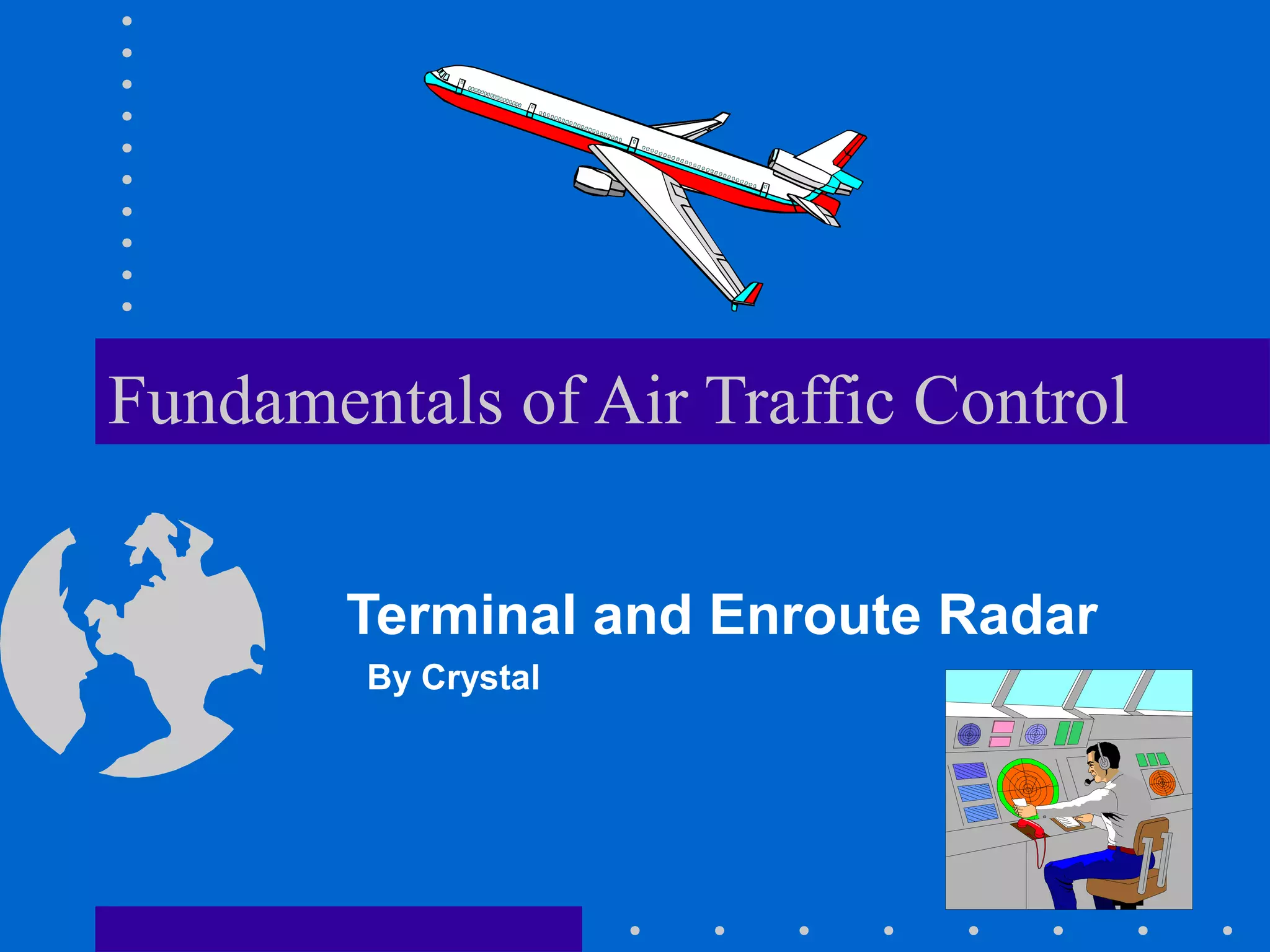 Fundamentals of Air Traffic Control

Terminal and Enroute Radar

By Crystal